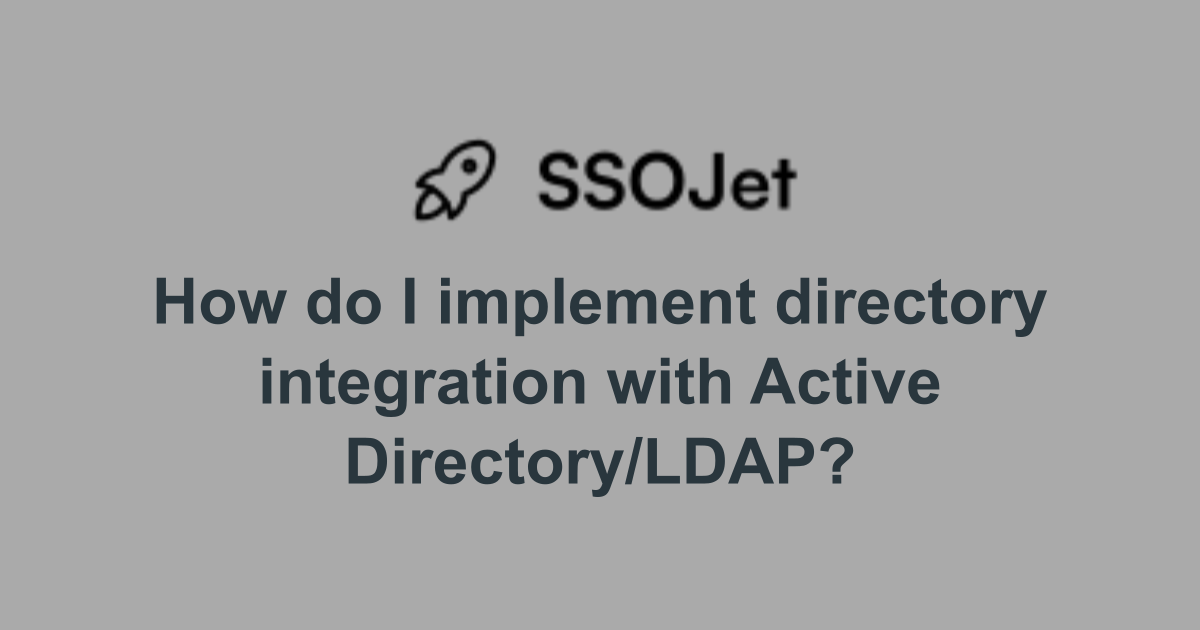 SSOJet

How do I implement directory integration with Active Directory/LDAP?